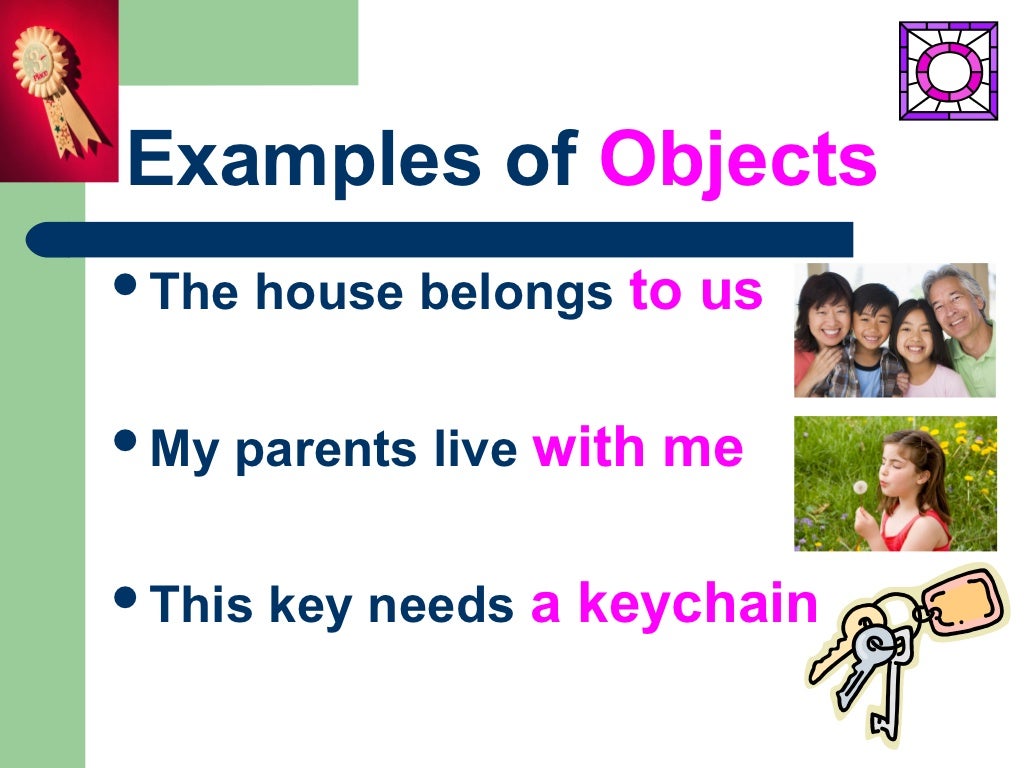 Examples of Objects

• The house belongs to us

• My parents live with me

• This key needs a keychain